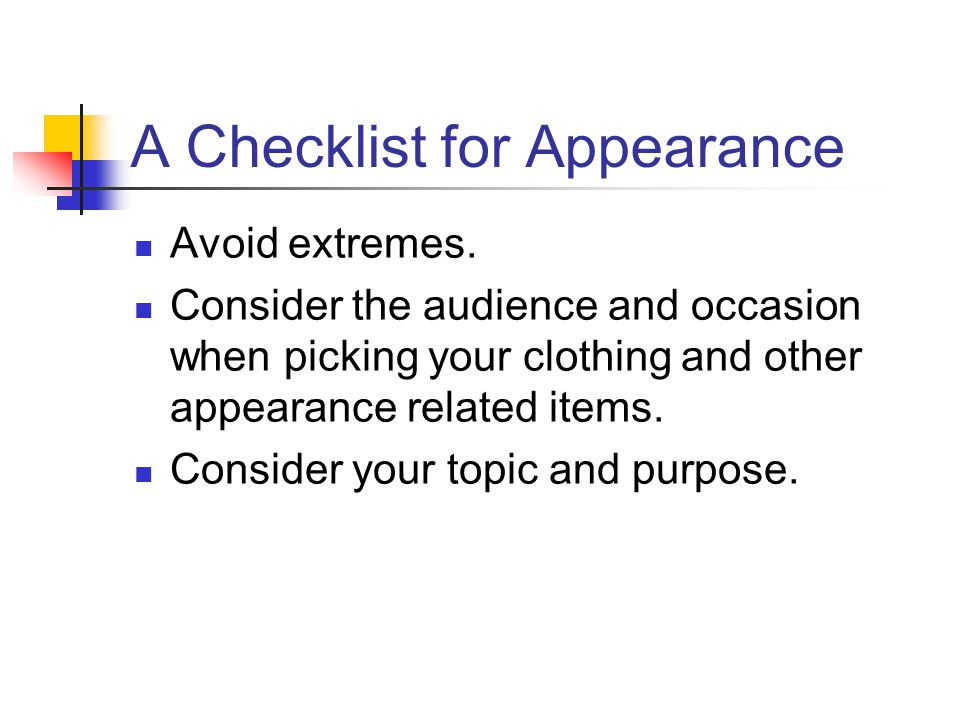 A Checklist for Appearance

- Avoid extremes.
- Consider the audience and occasion when picking your clothing and other appearance related items.
- Consider your topic and purpose.